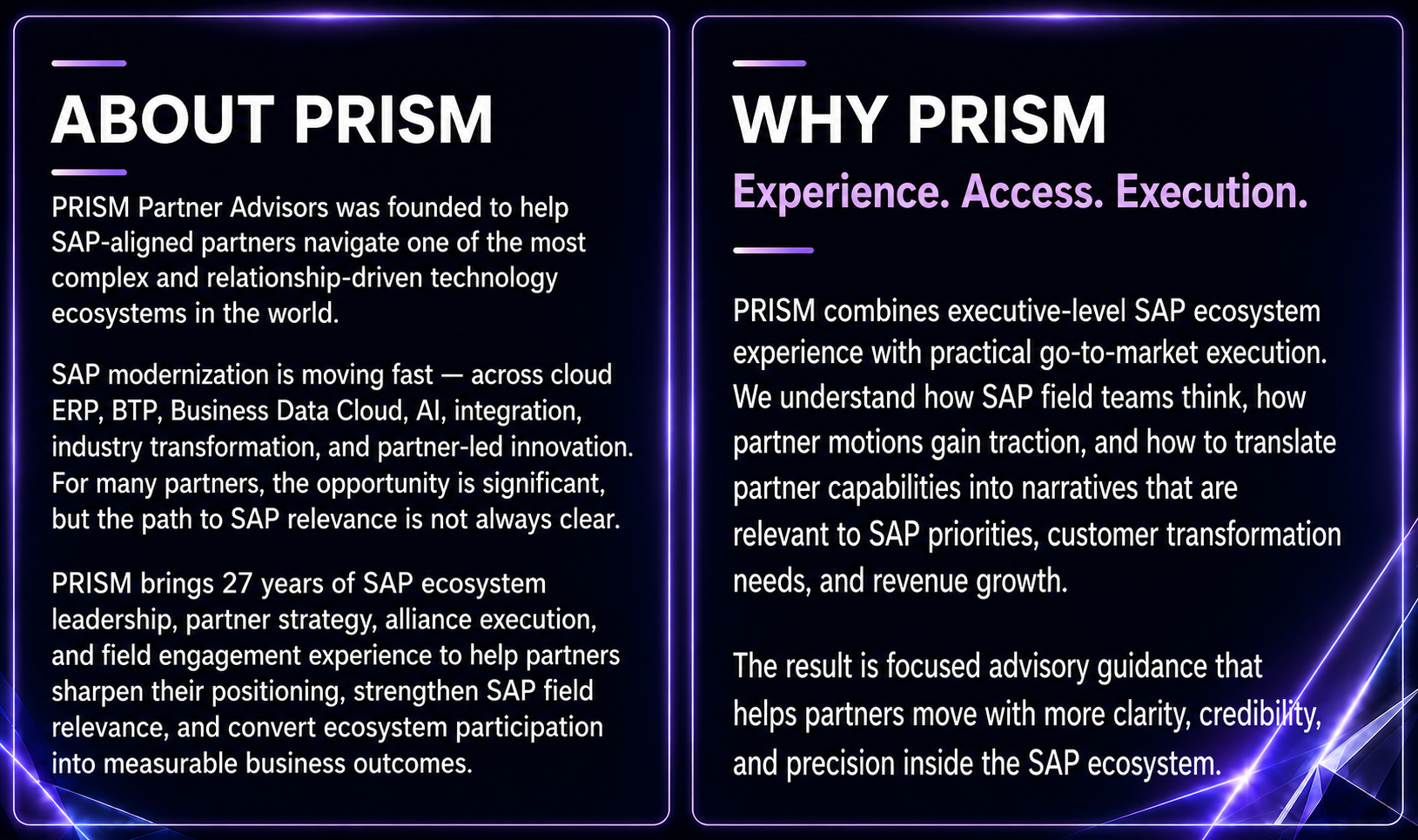 ABOUT PRISM

PRISM Partner Advisors was founded to help SAP-aligned partners navigate one of the most complex and relationship-driven technology ecosystems in the world.

SAP modernization is moving fast — across cloud ERP, BTP, Business Data Cloud, AI, integration, industry transformation, and partner-led innovation. For many partners, the opportunity is significant, but the path to SAP relevance is not always clear.

PRISM brings 27 years of SAP ecosystem leadership, partner strategy, alliance execution, and field engagement experience to help partners sharpen their positioning, strengthen SAP field relevance, and convert ecosystem participation into measurable business outcomes.

WHY PRISM

Experience. Access. Execution.

PRISM combines executive-level SAP ecosystem experience with practical go-to-market execution. We understand how SAP field teams think, how partner motions gain traction, and how to translate partner capabilities into narratives that are relevant to SAP priorities, customer transformation needs, and revenue growth.

The result is focused advisory guidance that helps partners move with more clarity, credibility, and precision inside the SAP ecosystem.